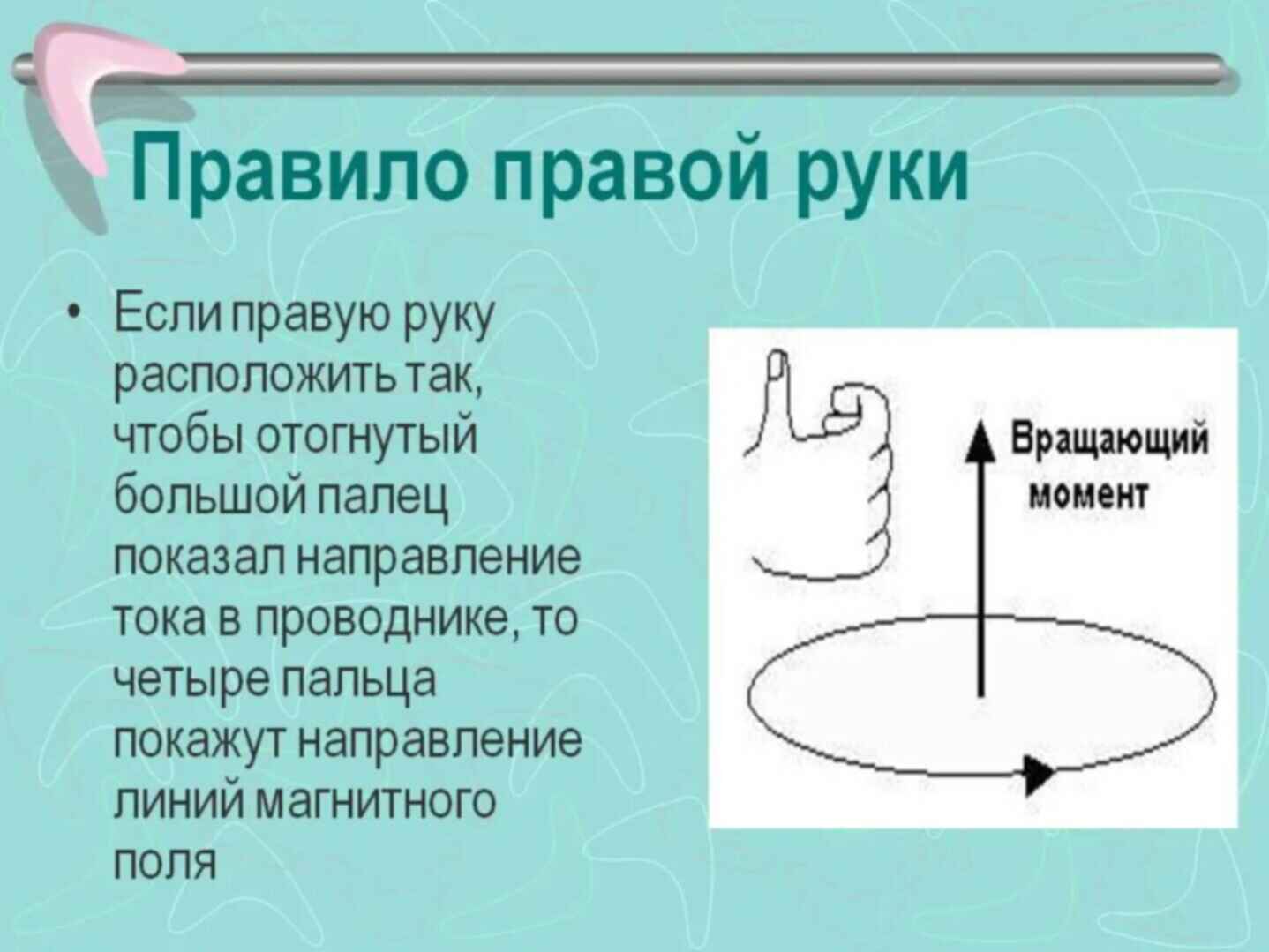 Правило правой руки

• Если правую руку расположить так, чтобы отогнутый большой палец показал направление тока в проводнике, то четыре пальца покажут направление линий магнитного поля

Вращающий момент